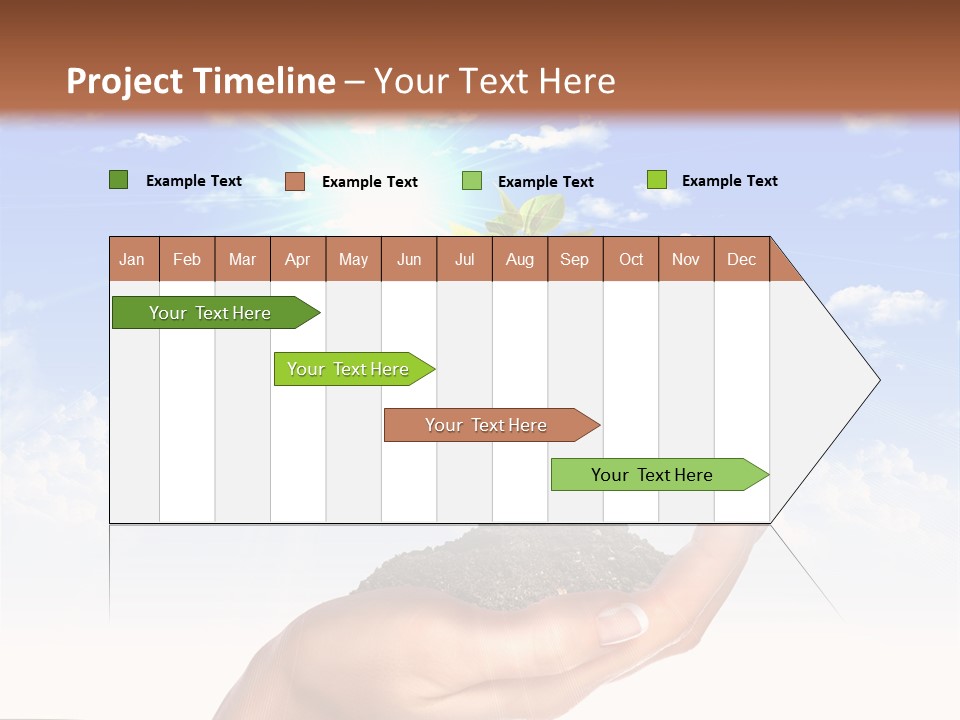 Project Timeline – Your Text Here

Example Text
Example Text
Example Text
Example Text

| Jan | Feb | Mar | Apr | May | Jun | Jul | Aug | Sep | Oct | Nov | Dec |
|---|---|---|---|---|---|---|---|---|---|---|---|

Your Text Here

Your Text Here

Your Text Here

Your Text Here